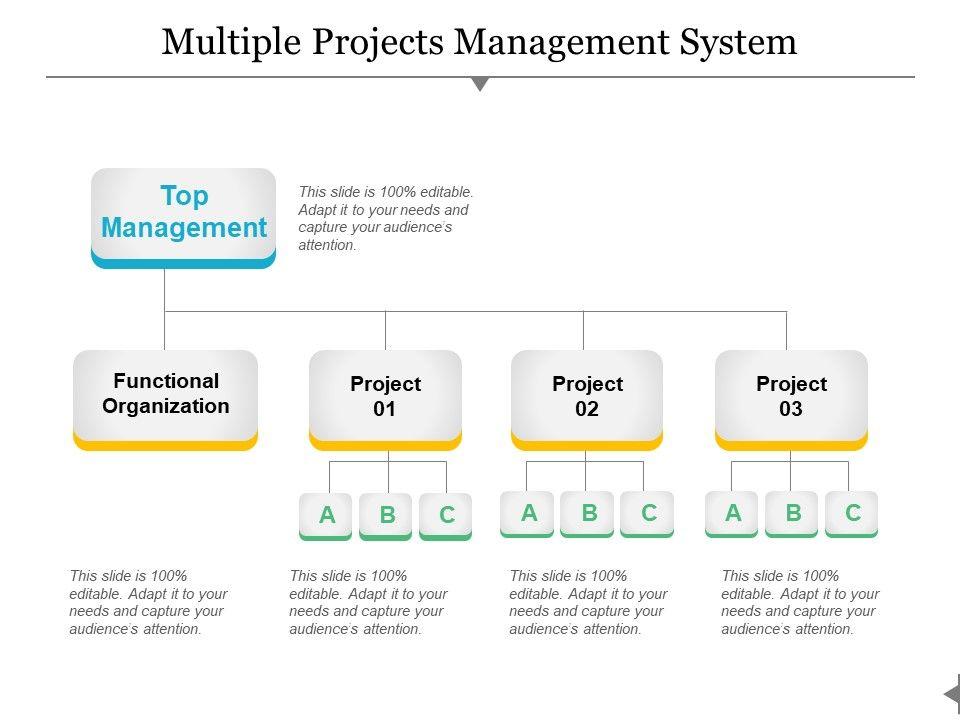 Multiple Projects Management System

Top Management

This slide is 100% editable. Adapt it to your needs and capture your audience's attention.

Functional Organization

Project 01

Project 02

Project 03

A B C

A B C

A B C

This slide is 100% editable. Adapt it to your needs and capture your audience's attention.

This slide is 100% editable. Adapt it to your needs and capture your audience's attention.

This slide is 100% editable. Adapt it to your needs and capture your audience's attention.

This slide is 100% editable. Adapt it to your needs and capture your audience's attention.